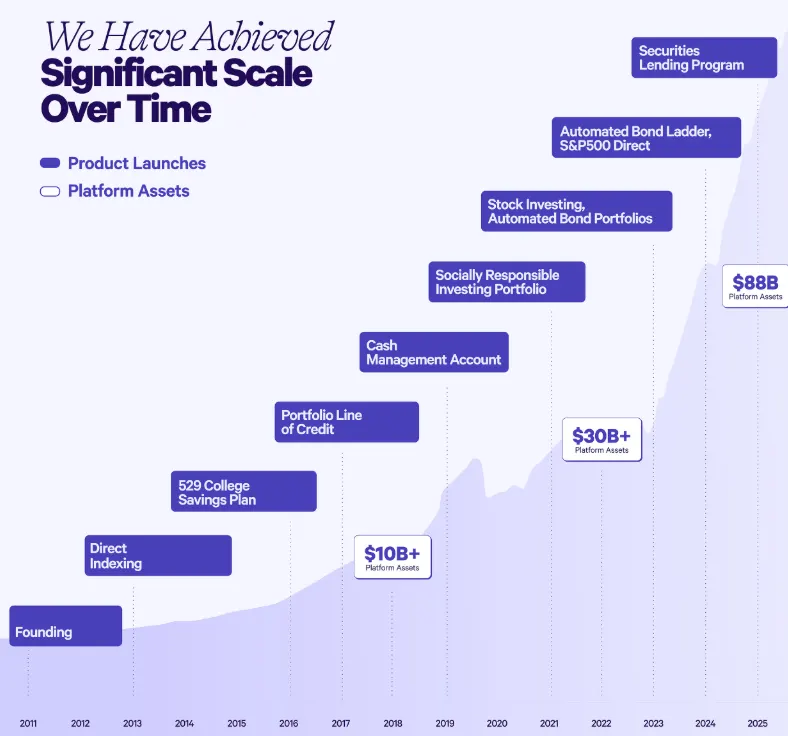 We Have Achieved
Significant Scale
Over Time

Product Launches
Platform Assets

Securities Lending Program

Automated Bond Ladder, S&P500 Direct

Stock Investing, Automated Bond Portfolios

Socially Responsible Investing Portfolio

$88B
Platform Assets

Cash Management Account

Portfolio Line of Credit

$30B+
Platform Assets

529 College Savings Plan

Direct Indexing

$10B+
Platform Assets

Founding

2011 2012 2013 2014 2015 2016 2017 2018 2019 2020 2021 2022 2023 2024 2025